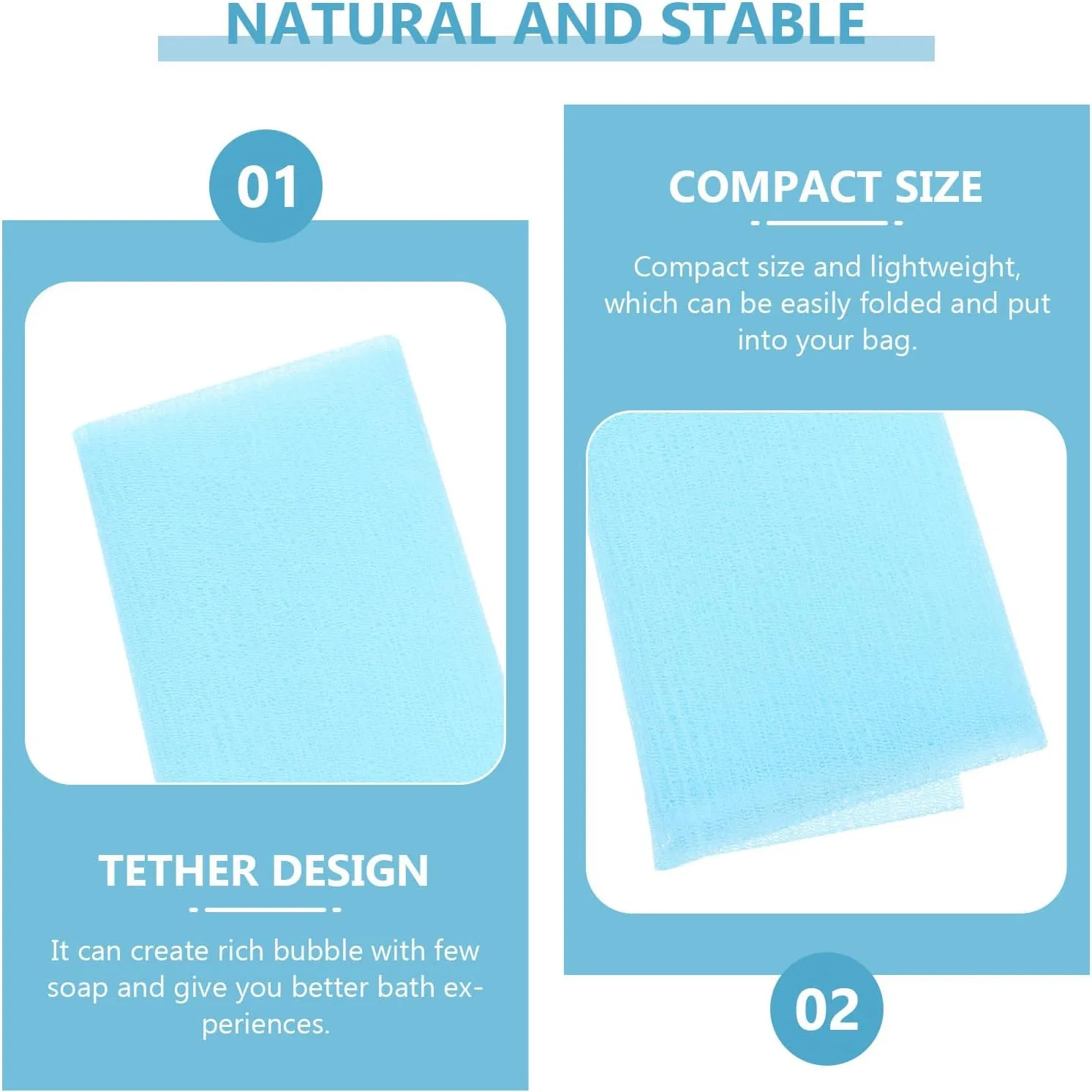 NATURAL AND STABLE

01

TETHER DESIGN

It can create rich bubble with few soap and give you better bath experiences.

COMPACT SIZE

Compact size and lightweight, which can be easily folded and put into your bag.

02